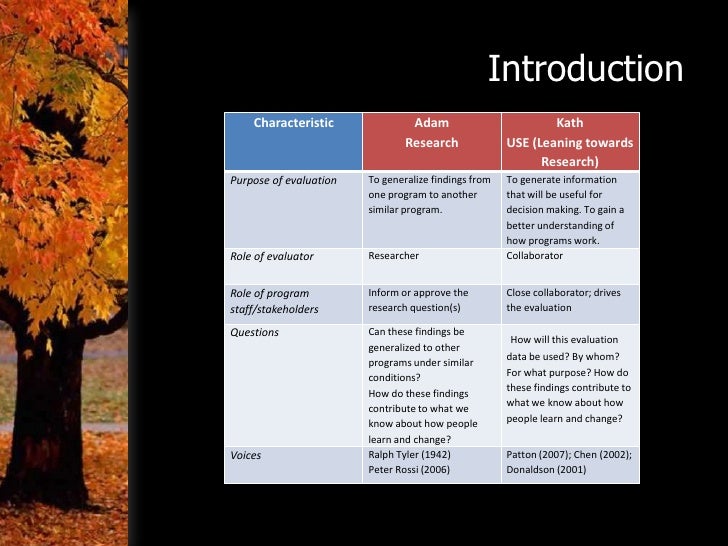 Introduction

| Characteristic | Adam Research | Kath USE (Leaning towards Research) |
|---|---|---|
| Purpose of evaluation | To generalize findings from one program to another similar program. | To generate information that will be useful for decision making. To gain a better understanding of how programs work. |
| Role of evaluator | Researcher | Collaborator |
| Role of program staff/stakeholders | Inform or approve the research question(s) | Close collaborator; drives the evaluation |
| Questions | Can these findings be generalized to other programs under similar conditions? How do these findings contribute to what we know about how people learn and change? | How will this evaluation data be used? By whom? For what purpose? How do these findings contribute to what we know about how people learn and change? |
| Voices | Ralph Tyler (1942) Peter Rossi (2006) | Patton (2007); Chen (2002); Donaldson (2001) |